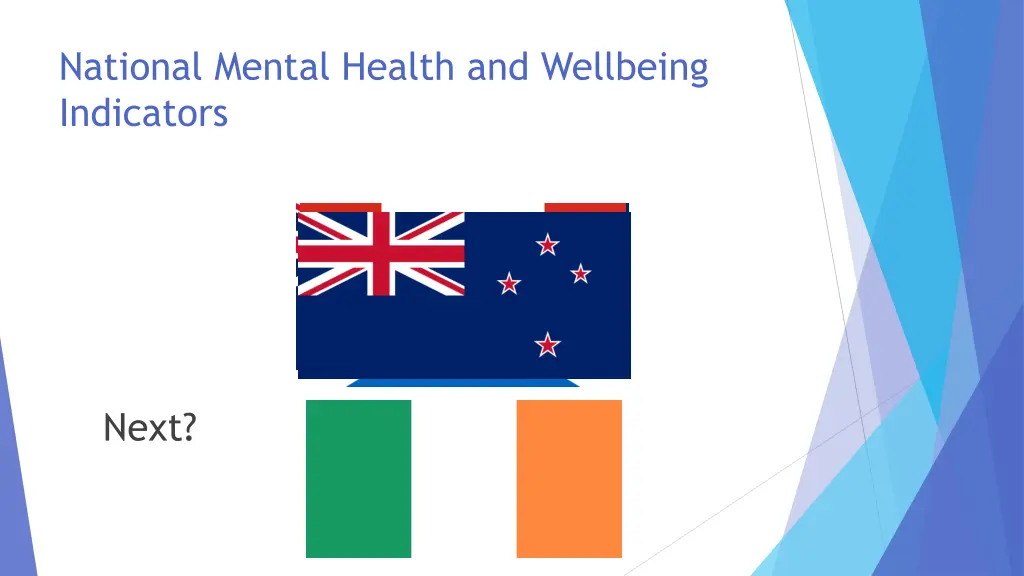 National Mental Health and Wellbeing Indicators

Next?